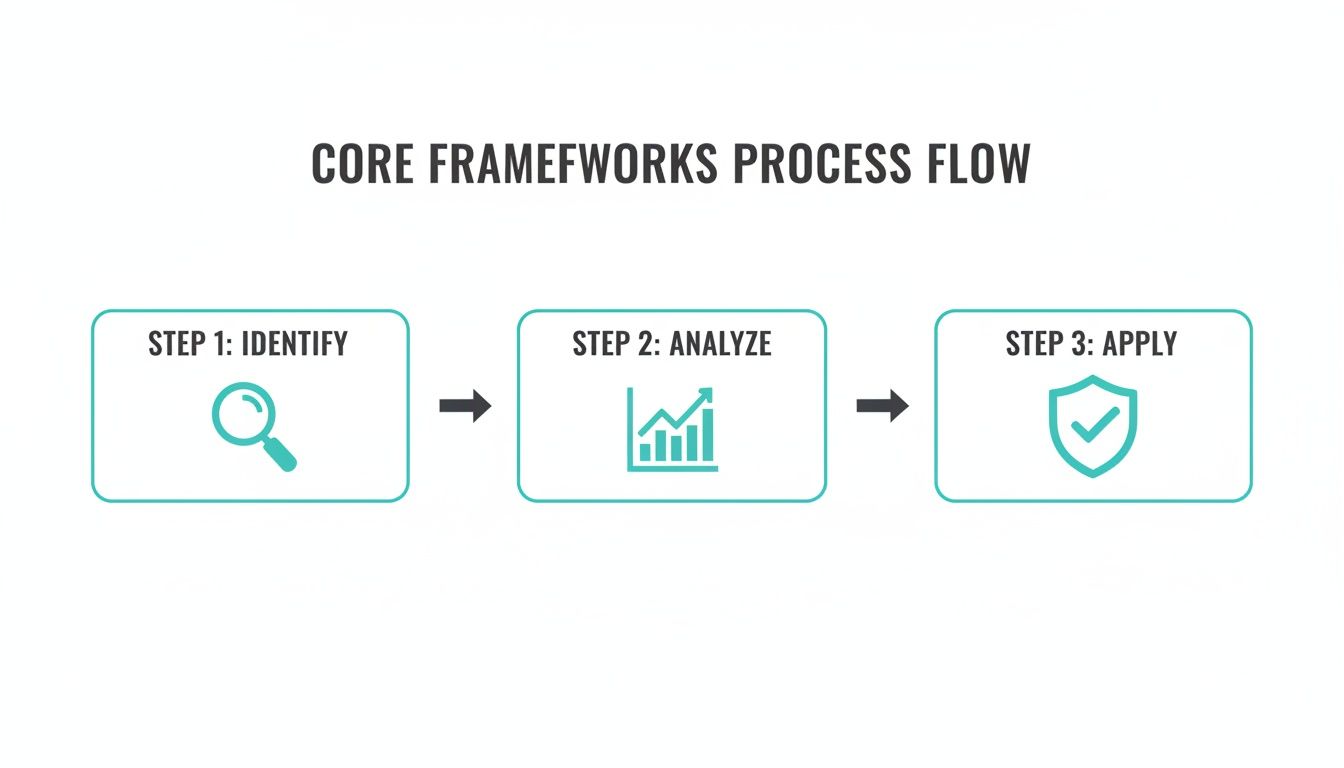 CORE FRAMEFWORKS PROCESS FLOW

STEP 1: IDENTIFY

STEP 2: ANALYZE

STEP 3: APPLY